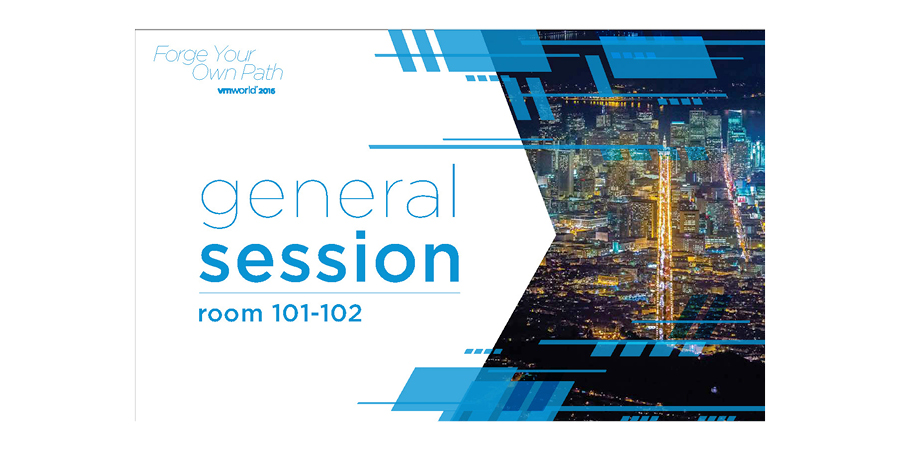 Forge Your Own Path
vmworld 2016

general
session
room 101-102